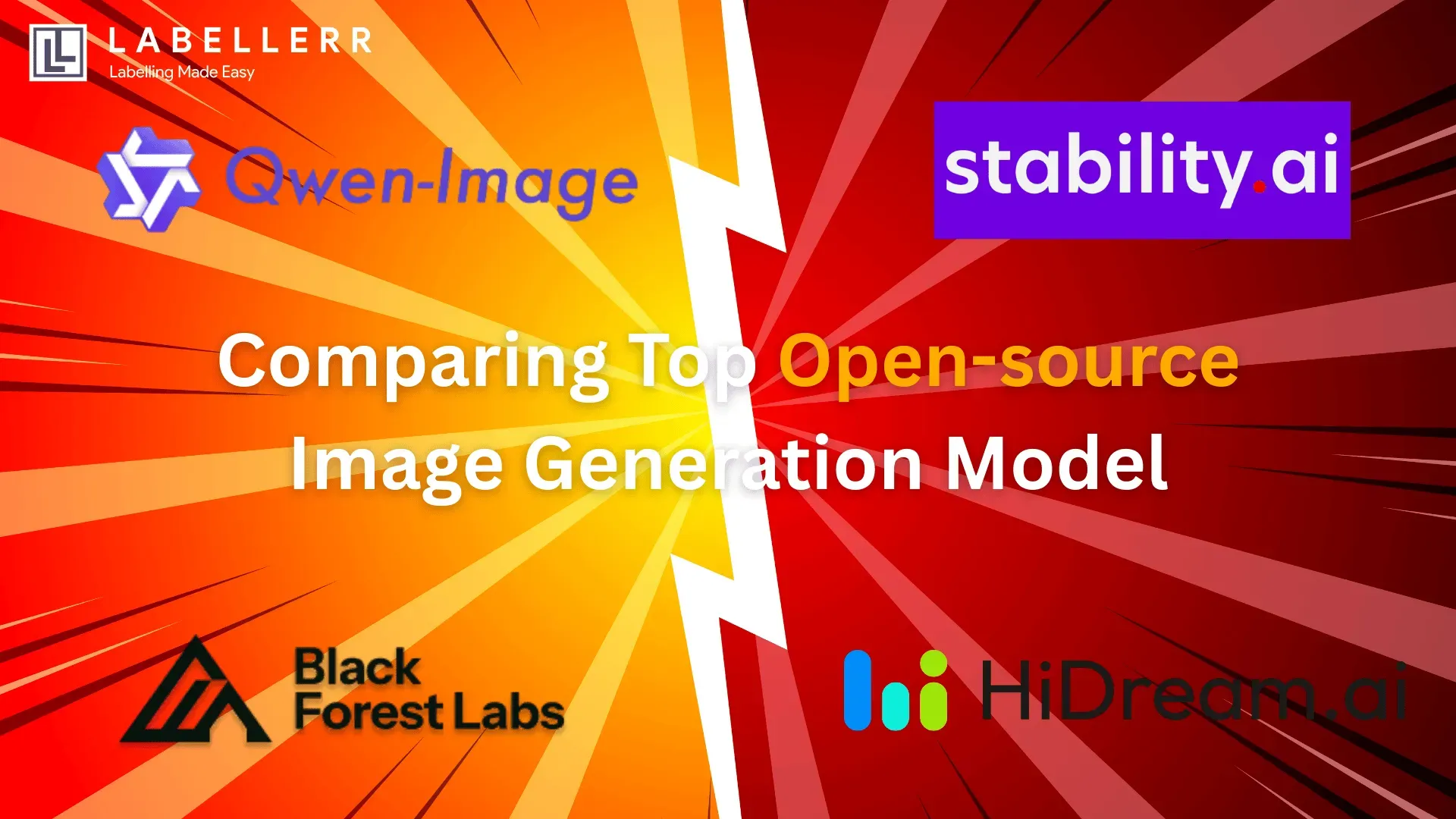 LABELLERR
Labelling Made Easy

Qwen-Image

stability.ai

Comparing Top Open-source Image Generation Model

Black Forest Labs

HiDream.ai